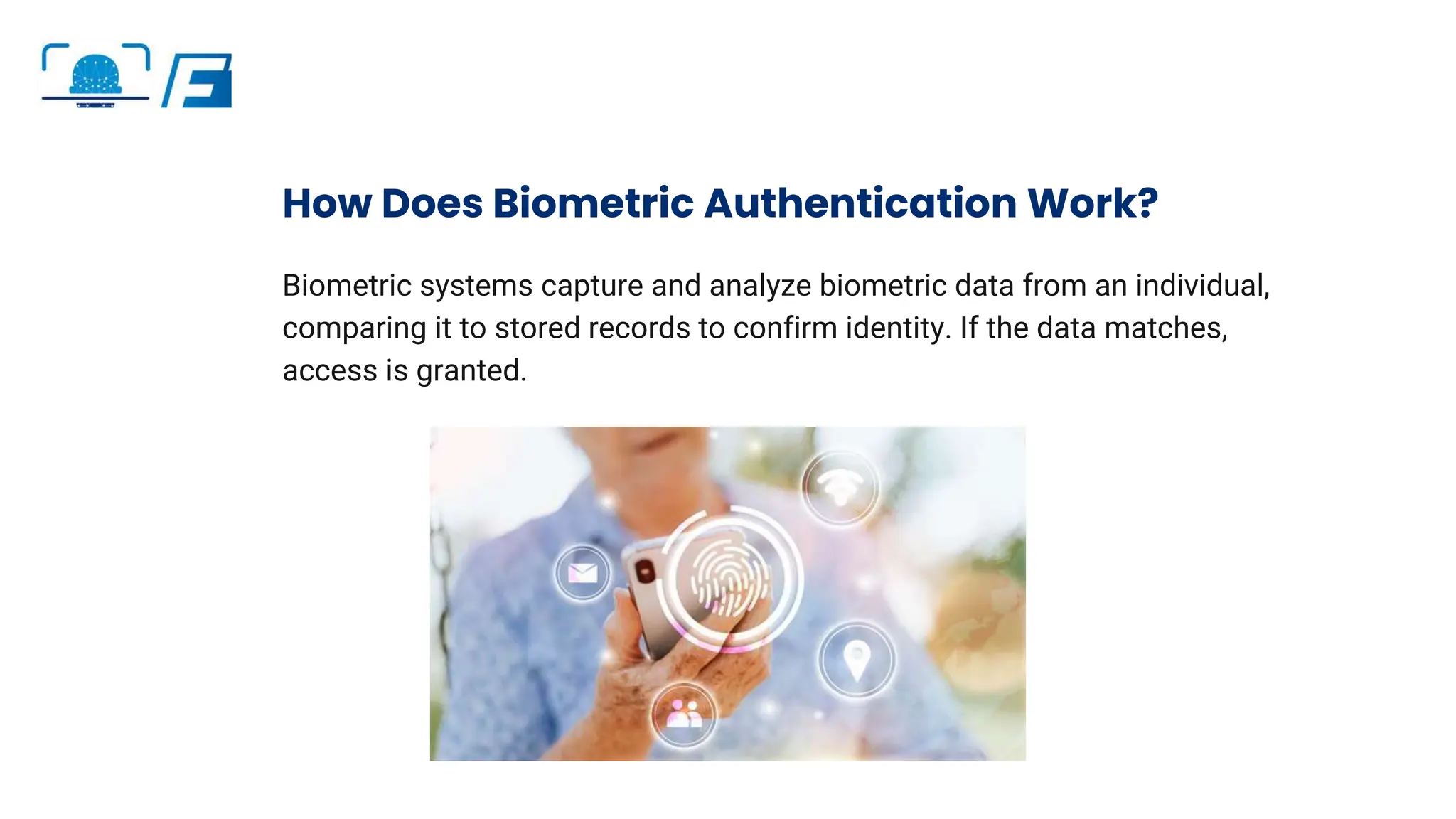 How Does Biometric Authentication Work?

Biometric systems capture and analyze biometric data from an individual, comparing it to stored records to confirm identity. If the data matches, access is granted.